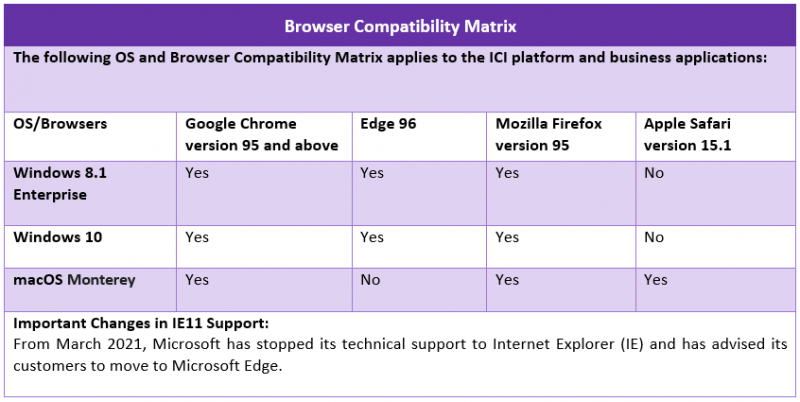 Browser Compatibility Matrix

The following OS and Browser Compatibility Matrix applies to the ICI platform and business applications:

| OS/Browsers | Google Chrome version 95 and above | Edge 96 | Mozilla Firefox version 95 | Apple Safari version 15.1 |
|---|---|---|---|---|
| Windows 8.1 Enterprise | Yes | Yes | Yes | No |
| Windows 10 | Yes | Yes | Yes | No |
| macOS Monterey | Yes | No | Yes | Yes |

Important Changes in IE11 Support:
From March 2021, Microsoft has stopped its technical support to Internet Explorer (IE) and has advised its customers to move to Microsoft Edge.